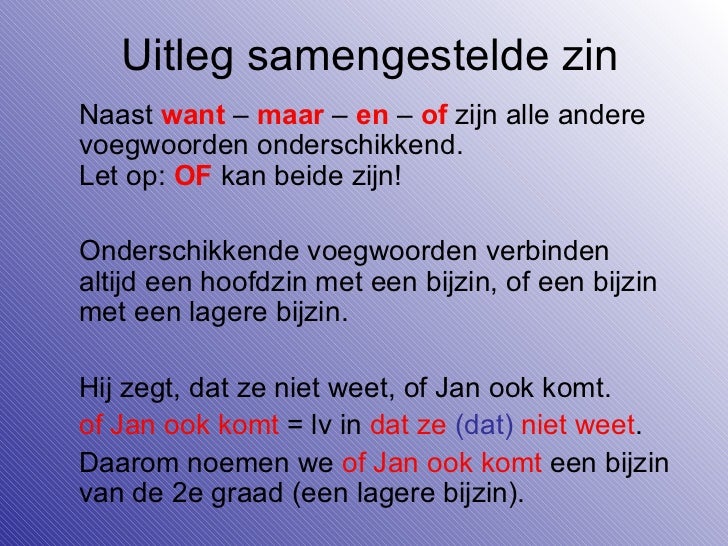 Uitleg samengestelde zin

Naast want – maar – en – of zijn alle andere voegwoorden onderschikkend.
Let op: OF kan beide zijn!

Onderschikkende voegwoorden verbinden altijd een hoofdzin met een bijzin, of een bijzin met een lagere bijzin.

Hij zegt, dat ze niet weet, of Jan ook komt.

of Jan ook komt = lv in dat ze (dat) niet weet.

Daarom noemen we of Jan ook komt een bijzin van de 2e graad (een lagere bijzin).